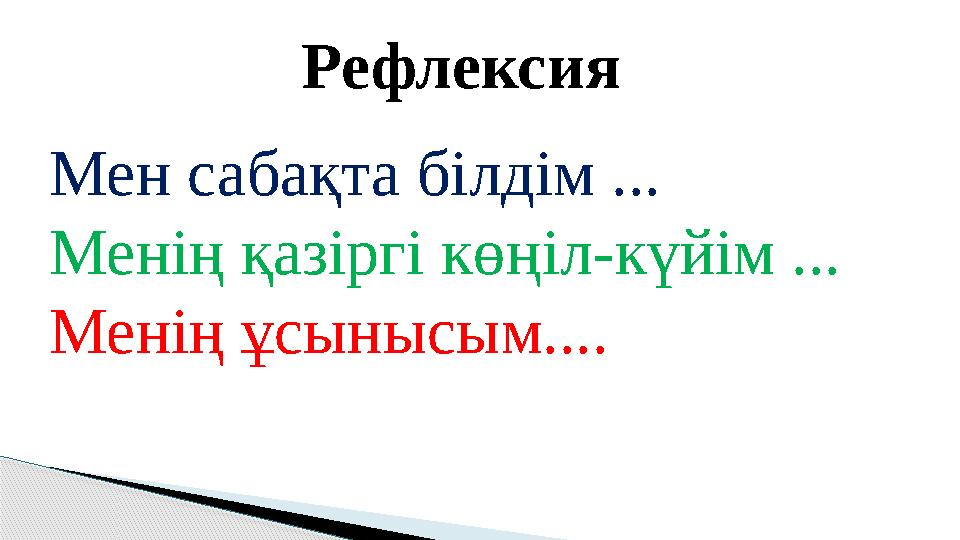 Рефлексия

Мен сабақта білдім ...
Менің қазіргі көңіл-күйім ...
Менің ұсынысым....